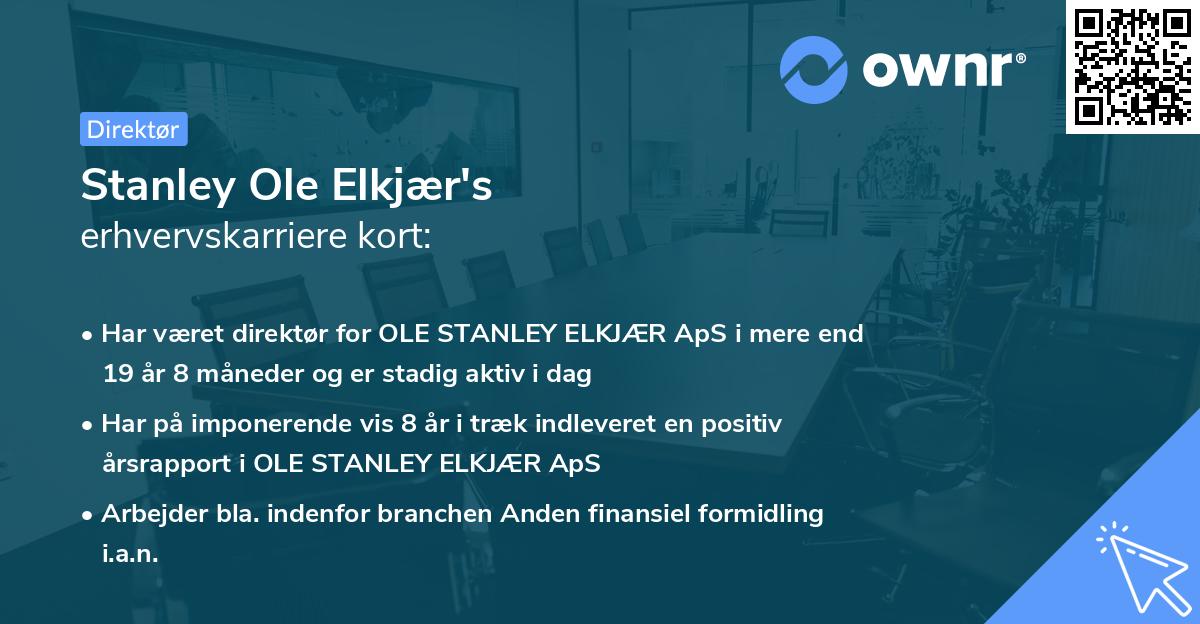 ownr®

Direktør

Stanley Ole Elkjær's
erhvervskarriere kort:

• Har været direktør for OLE STANLEY ELKJÆR ApS i mere end 19 år 8 måneder og er stadig aktiv i dag

• Har på imponerende vis 8 år i træk indleveret en positiv årsrapport i OLE STANLEY ELKJÆR ApS

• Arbejder bla. indenfor branchen Anden finansiel formidling i.a.n.